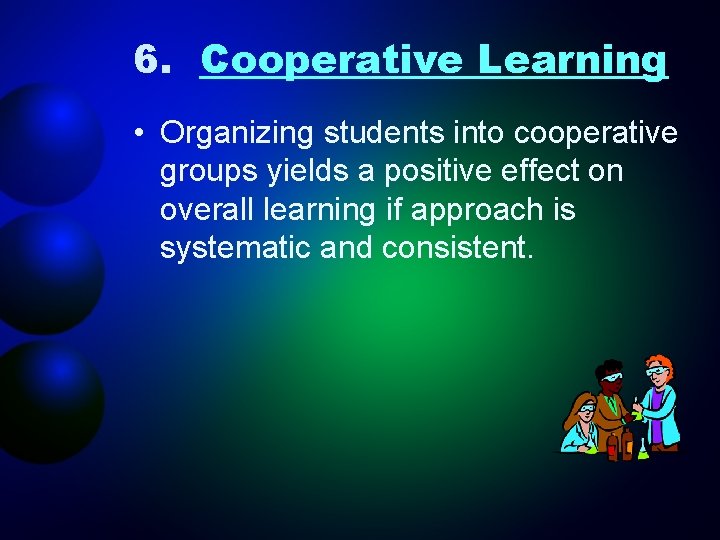 6. Cooperative Learning

• Organizing students into cooperative groups yields a positive effect on overall learning if approach is systematic and consistent.